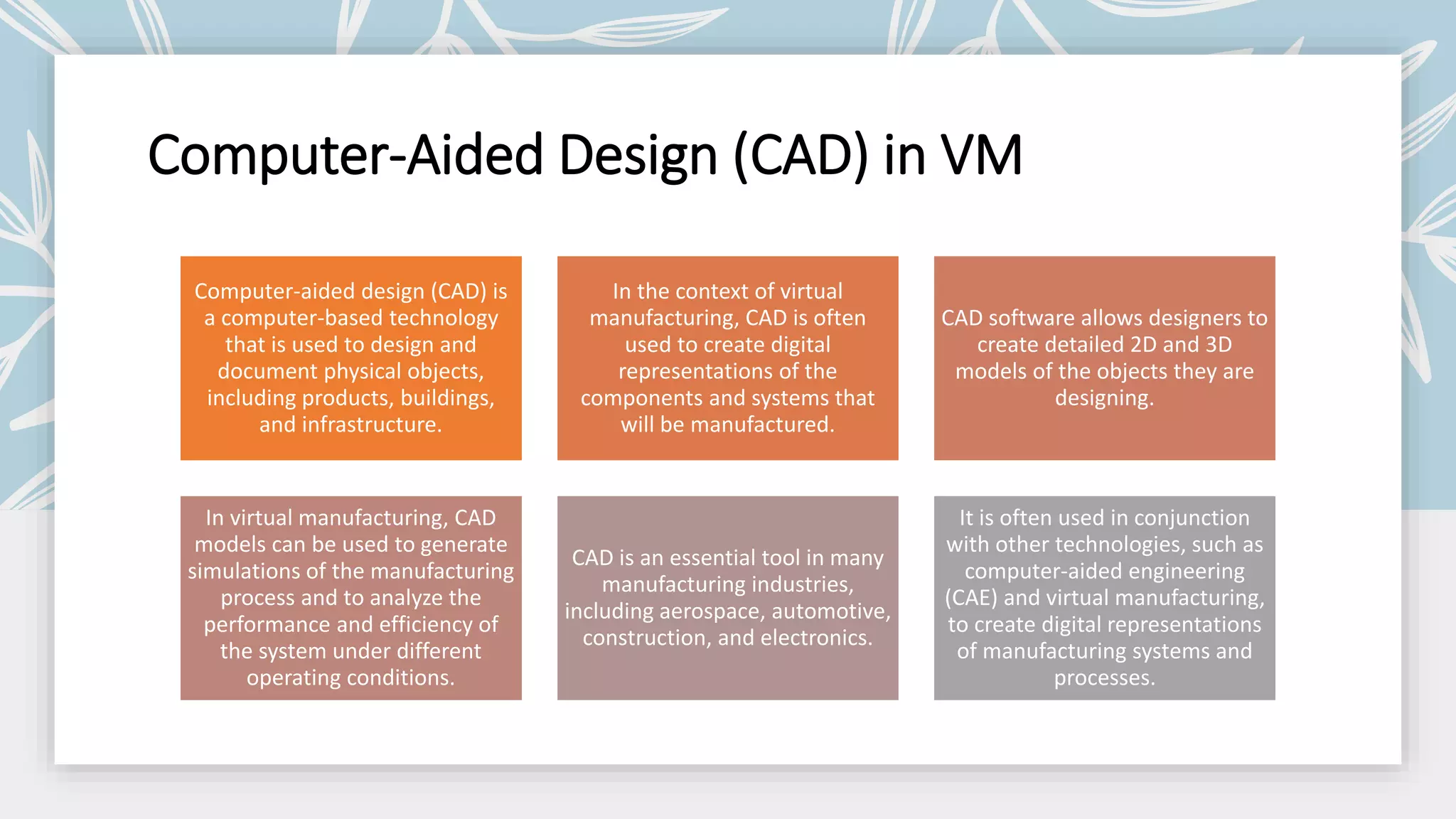 Computer-Aided Design (CAD) in VM

Computer-aided design (CAD) is a computer-based technology that is used to design and document physical objects, including products, buildings, and infrastructure.

In the context of virtual manufacturing, CAD is often used to create digital representations of the components and systems that will be manufactured.

CAD software allows designers to create detailed 2D and 3D models of the objects they are designing.

In virtual manufacturing, CAD models can be used to generate simulations of the manufacturing process and to analyze the performance and efficiency of the system under different operating conditions.

CAD is an essential tool in many manufacturing industries, including aerospace, automotive, construction, and electronics.

It is often used in conjunction with other technologies, such as computer-aided engineering (CAE) and virtual manufacturing, to create digital representations of manufacturing systems and processes.